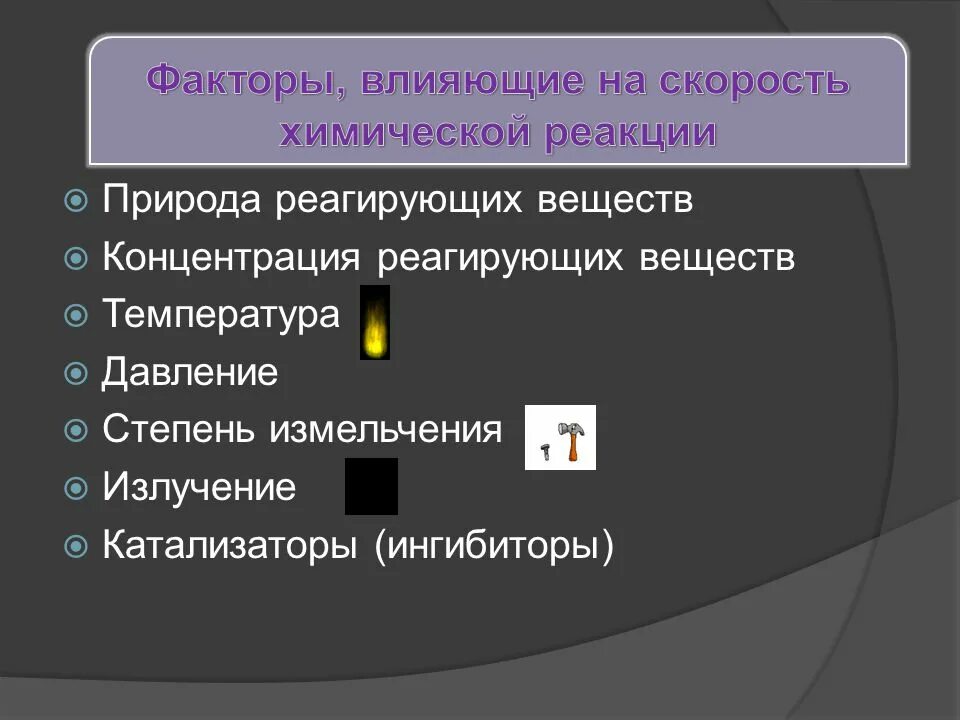 Факторы, влияющие на скорость химической реакции

Природа реагирующих веществ
Концентрация реагирующих веществ
Температура
Давление
Степень измельчения
Излучение
Катализаторы (ингибиторы)